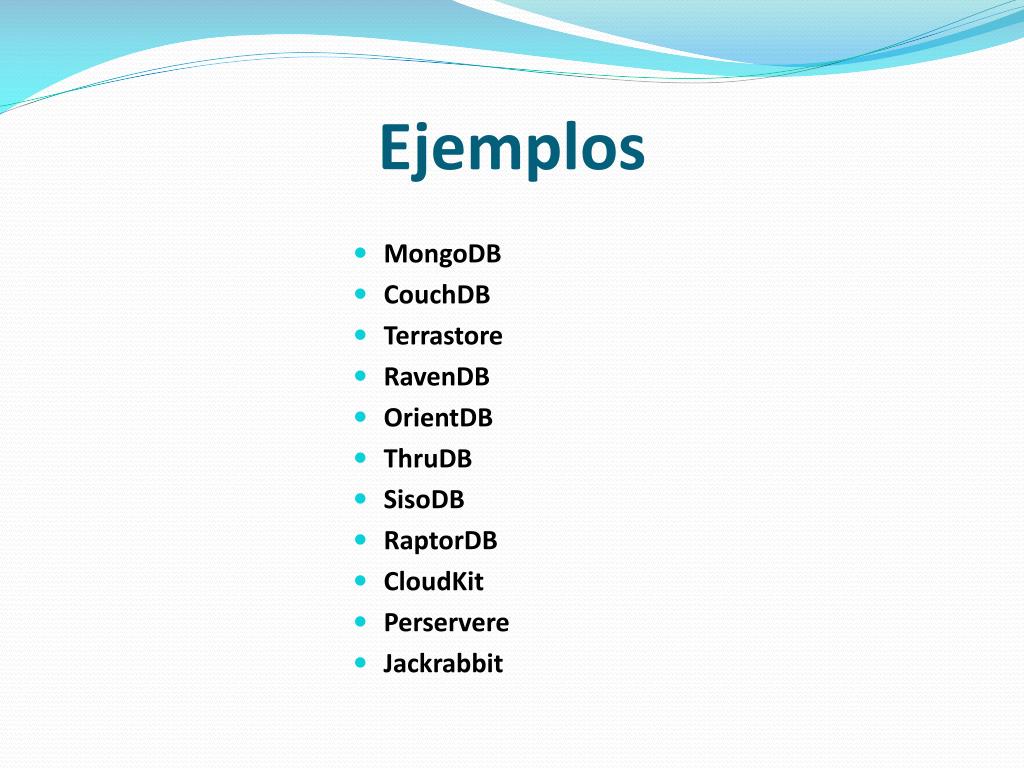 Ejemplos

- MongoDB
- CouchDB
- Terrastore
- RavenDB
- OrientDB
- ThruDB
- SisoDB
- RaptorDB
- CloudKit
- Perservere
- Jackrabbit